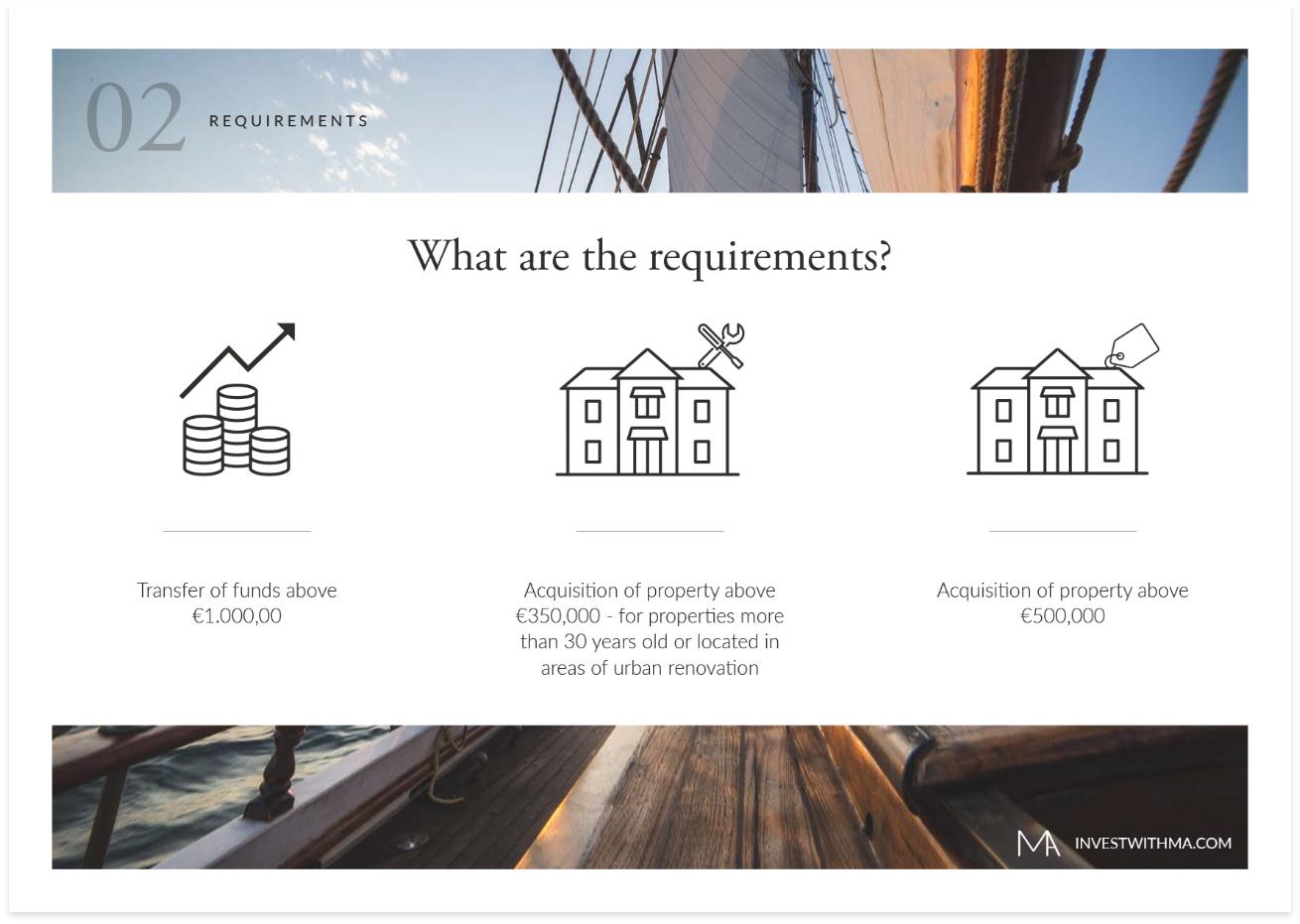 02 REQUIREMENTS

What are the requirements?

Transfer of funds above €1.000,00

Acquisition of property above €350,000 - for properties more than 30 years old or located in areas of urban renovation

Acquisition of property above €500,000

MA INVESTWITHMA.COM